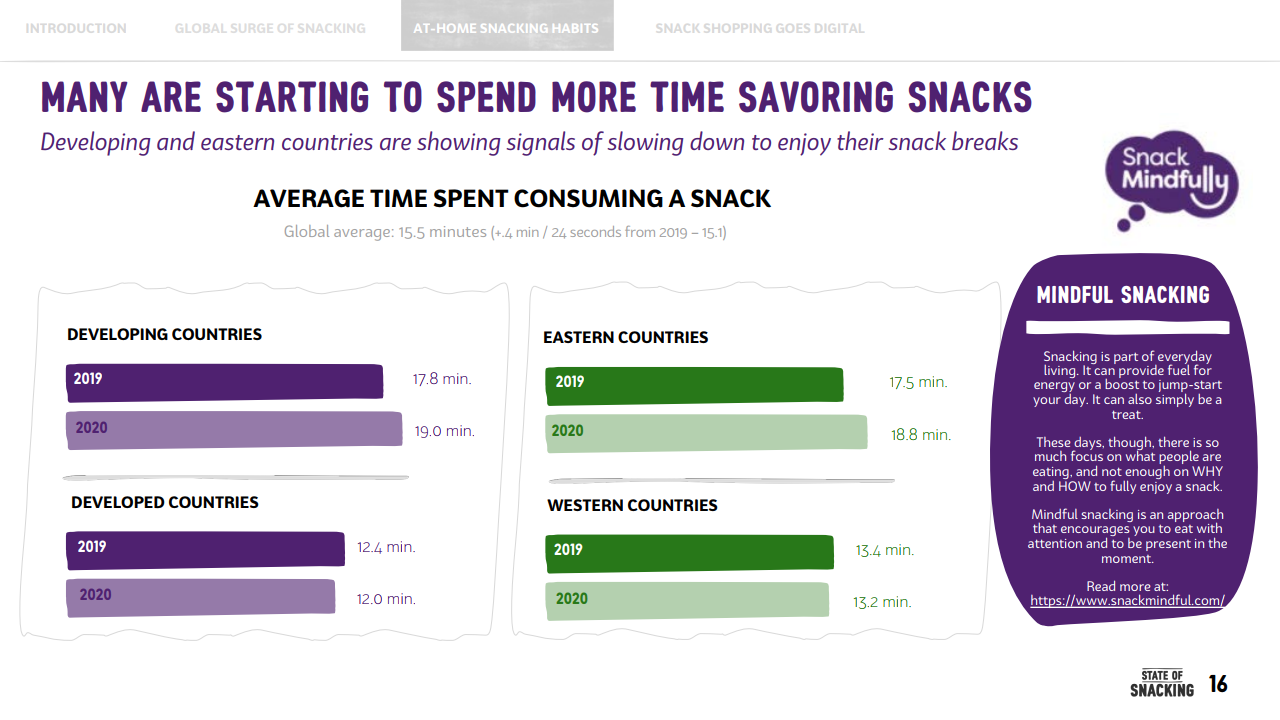 INTRODUCTION GLOBAL SURGE OF SNACKING AT-HOME SNACKING HABITS SNACK SHOPPING GOES DIGITAL

MANY ARE STARTING TO SPEND MORE TIME SAVORING SNACKS

Developing and eastern countries are showing signals of slowing down to enjoy their snack breaks

Snack Mindfully

AVERAGE TIME SPENT CONSUMING A SNACK

Global average: 15.5 minutes (+.4 min / 24 seconds from 2019 – 15.1)

DEVELOPING COUNTRIES

2019 17.8 min.

2020 19.0 min.

DEVELOPED COUNTRIES

2019 12.4 min.

2020 12.0 min.

EASTERN COUNTRIES

2019 17.5 min.

2020 18.8 min.

WESTERN COUNTRIES

2019 13.4 min.

2020 13.2 min.

MINDFUL SNACKING

Snacking is part of everyday living. It can provide fuel for energy or a boost to jump-start your day. It can also simply be a treat.

These days, though, there is so much focus on what people are eating, and not enough on WHY and HOW to fully enjoy a snack.

Mindful snacking is an approach that encourages you to eat with attention and to be present in the moment.

Read more at: https://www.snackmindful.com/

STATE OF SNACKING 16